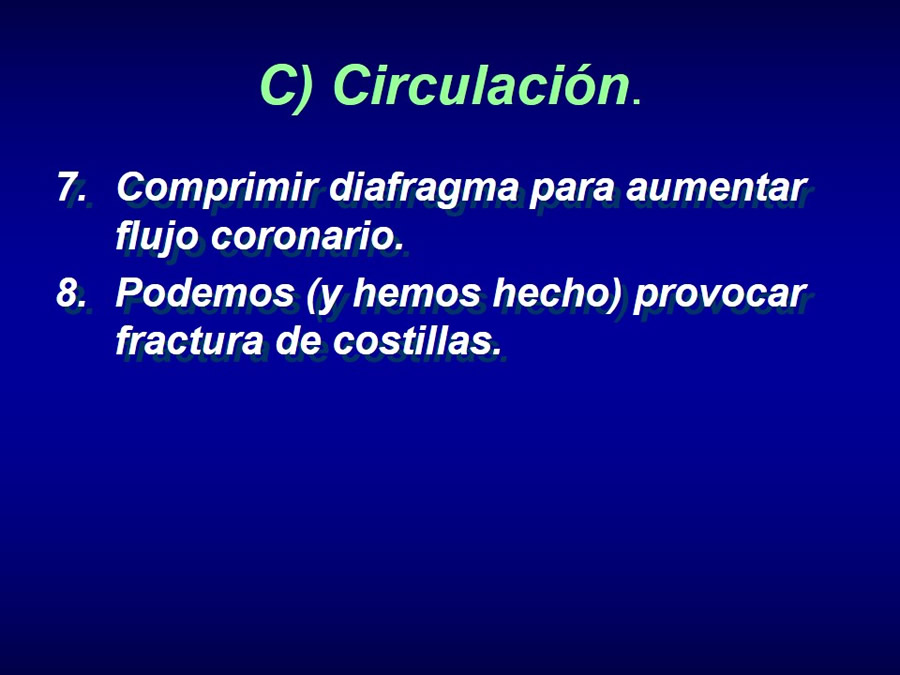 C) Circulación.

7. Comprimir diafragma para aumentar flujo coronario.

8. Podemos (y hemos hecho) provocar fractura de costillas.